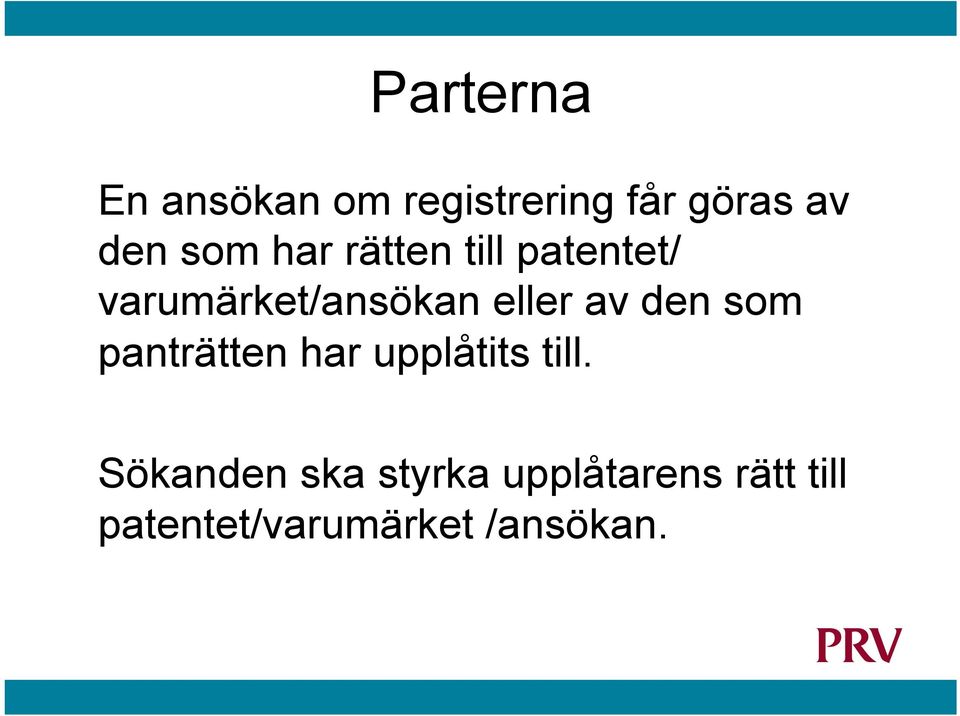 Parterna

En ansökan om registrering får göras av den som har rätten till patentet/ varumärket/ansökan eller av den som panträtten har upplåtits till.

Sökanden ska styrka upplåtarens rätt till patentet/varumärket /ansökan.

PRV